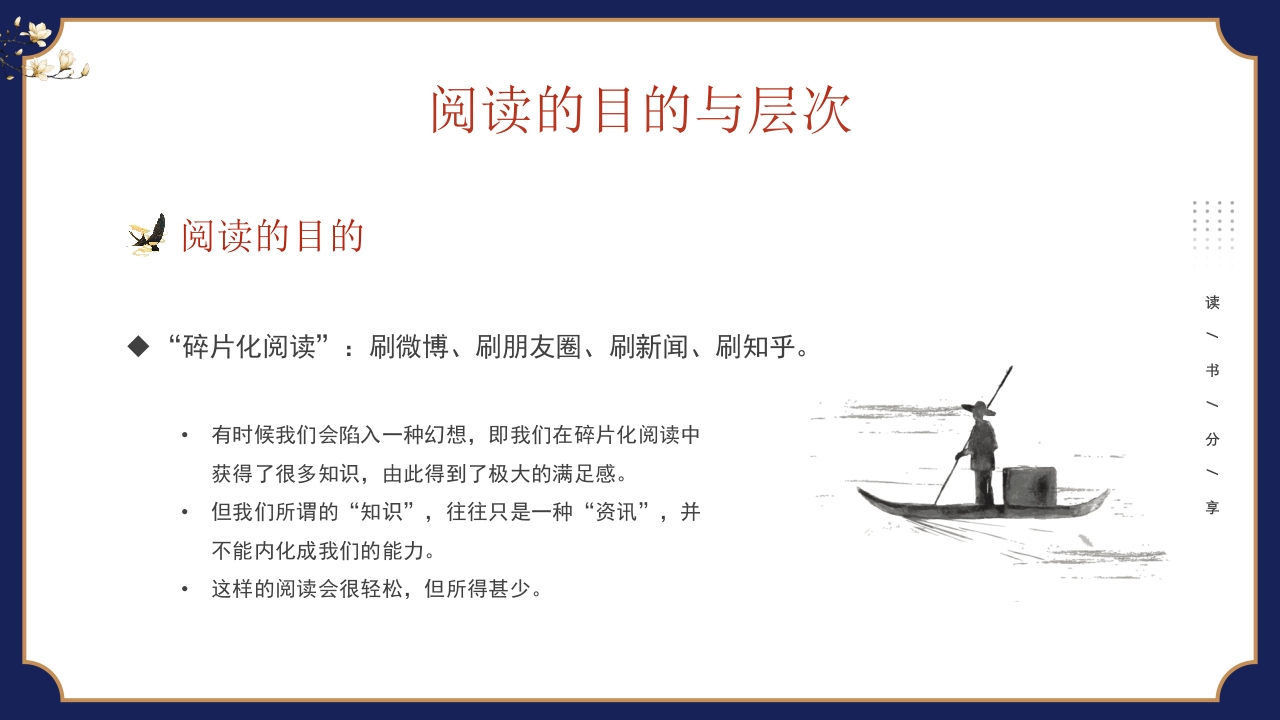 阅读的目的与层次

阅读的目的

◆ “碎片化阅读”：刷微博、刷朋友圈、刷新闻、刷知乎。

• 有时候我们会陷入一种幻想，即我们在碎片化阅读中获得了很多知识，由此得到了极大的满足感。
• 但我们所谓的“知识”，往往只是一种“资讯”，并不能内化成我们的能力。
• 这样的阅读会很轻松，但所得甚少。

读 / 书 / 分 / 享